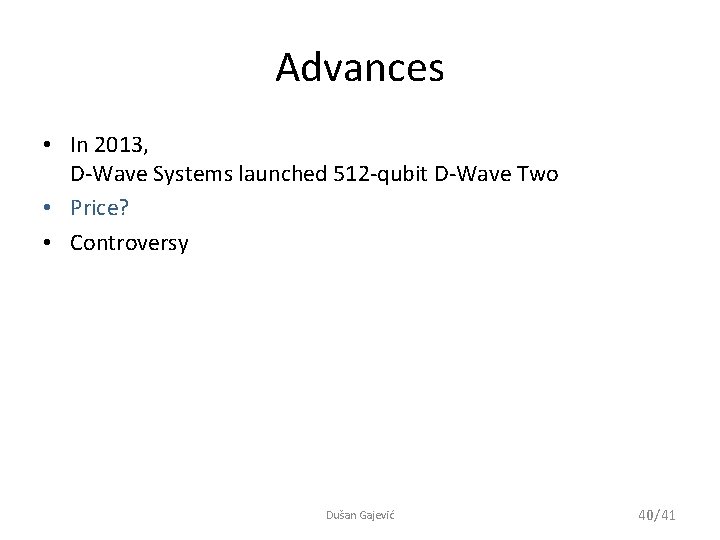 Advances

• In 2013,
D-Wave Systems launched 512-qubit D-Wave Two
• Price?
• Controversy

Dušan Gajević

40/41